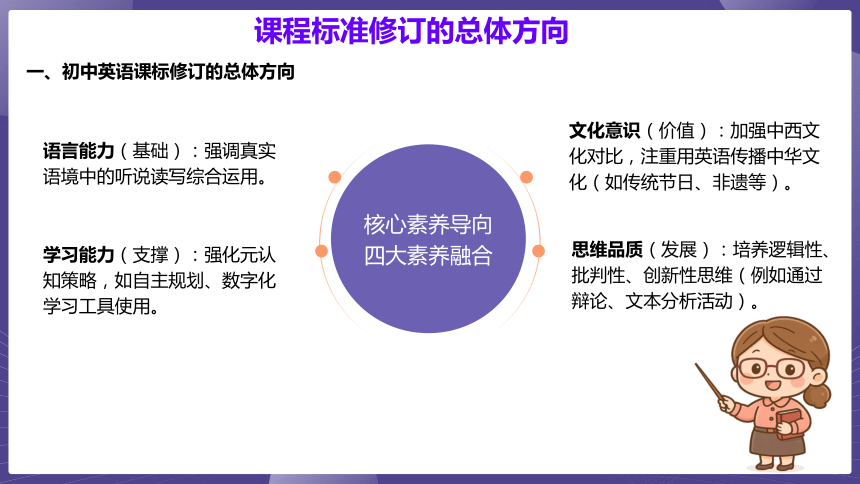 课程标准修订的总体方向

一、初中英语课标修订的总体方向

语言能力（基础）：强调真实语境中的听说读写综合运用。

学习能力（支撑）：强化元认知策略，如自主规划、数字化学习工具使用。

核心素养导向
四大素养融合

文化意识（价值）：加强中西文化对比，注重用英语传播中华文化（如传统节日、非遗等）。

思维品质（发展）：培养逻辑性、批判性、创新性思维（例如通过辩论、文本分析活动）。